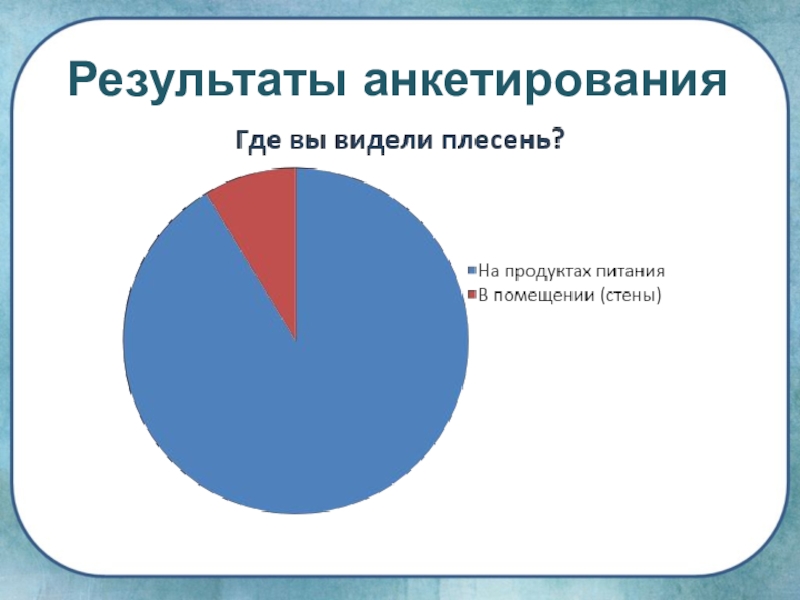 Результаты анкетирования

Где вы видели плесень?

На продуктах питания
В помещении (стены)